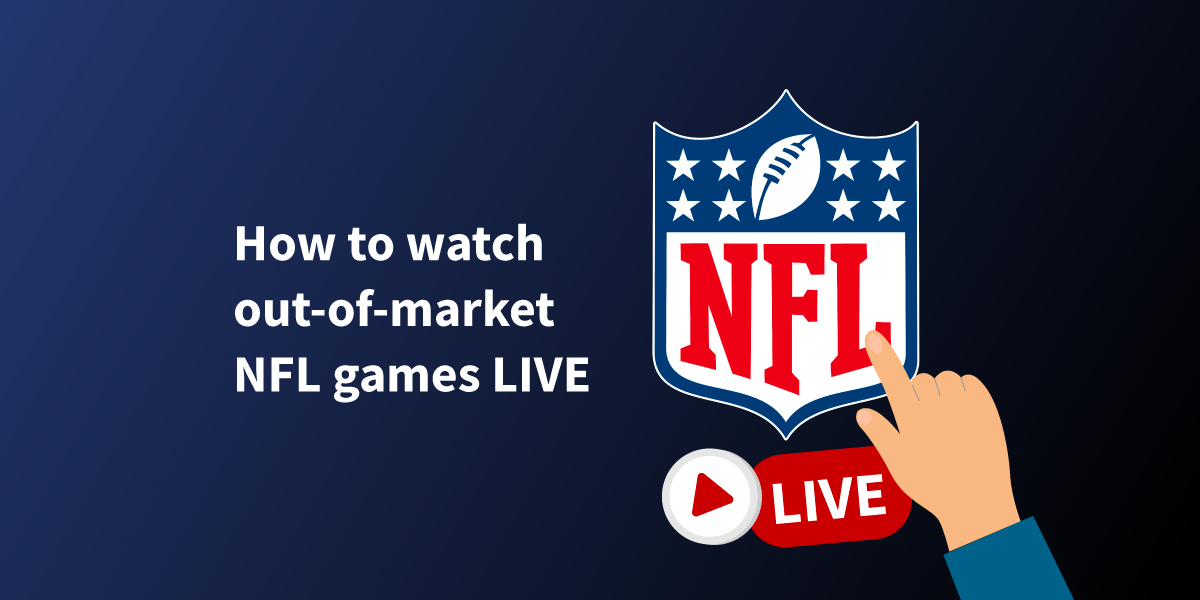 How to watch out-of-market NFL games LIVE

NFL

LIVE